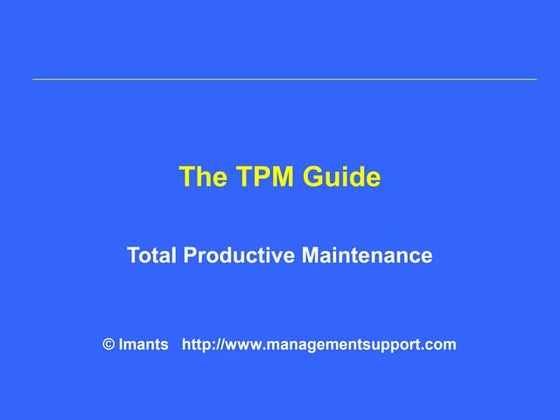 The TPM Guide

Total Productive Maintenance

© Imants http://www.managementsupport.com